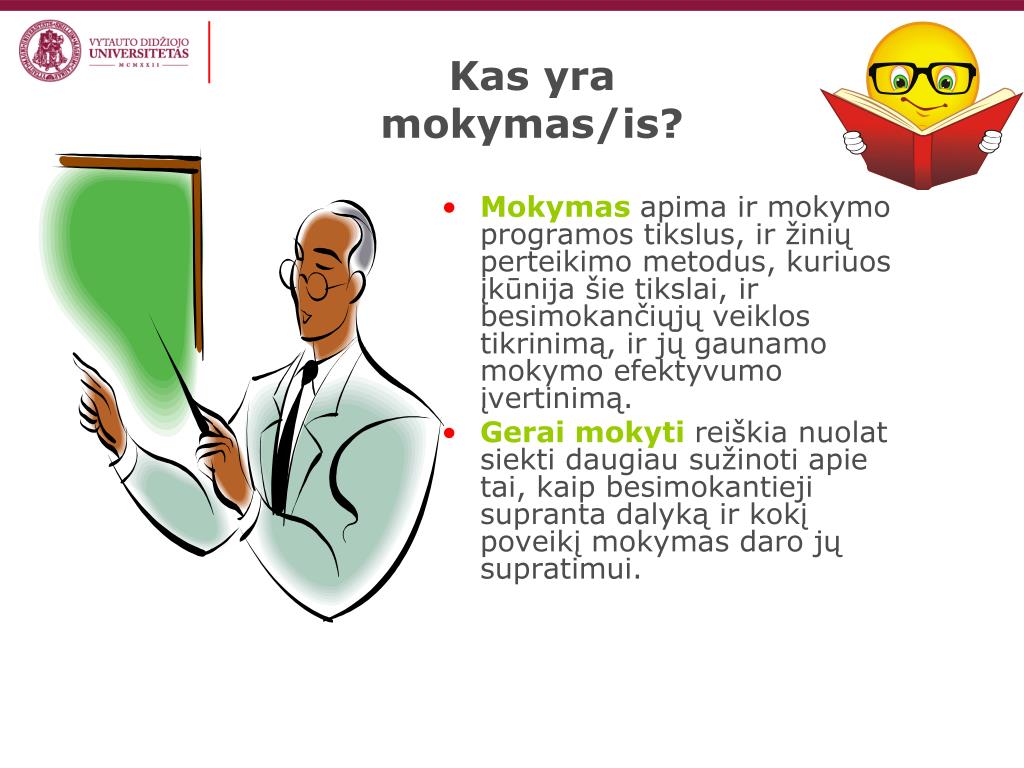 VYTAUTO DIDŽIOJO UNIVERSITETAS
MCMXXII

Kas yra mokymas/is?

• Mokymas apima ir mokymo programos tikslus, ir žinių perteikimo metodus, kuriuos įkūnija šie tikslai, ir besimokančiųjų veiklos tikrinimą, ir jų gaunamo mokymo efektyvumo įvertinimą.
• Gerai mokyti reiškia nuolat siekti daugiau sužinoti apie tai, kaip besimokantieji supranta dalyką ir kokį poveikį mokymas daro jų supratimui.